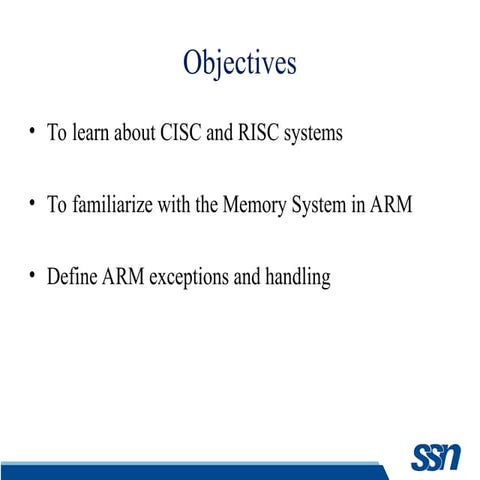 Objectives

• To learn about CISC and RISC systems

• To familiarize with the Memory System in ARM

• Define ARM exceptions and handling

SSN